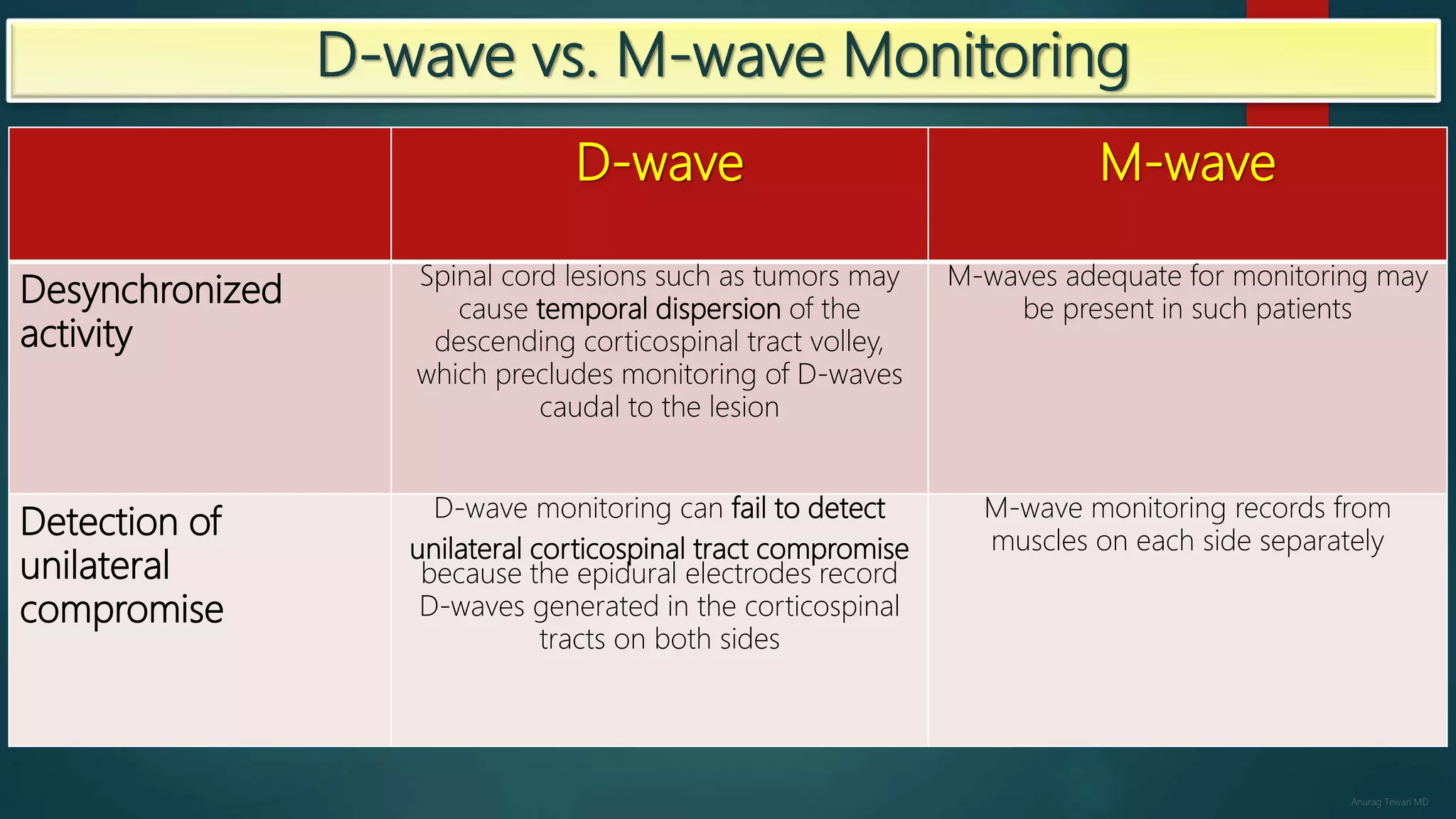 D-wave vs. M-wave Monitoring

| | D-wave | M-wave |
|---|---|---|
| Desynchronized activity | Spinal cord lesions such as tumors may cause temporal dispersion of the descending corticospinal tract volley, which precludes monitoring of D-waves caudal to the lesion | M-waves adequate for monitoring may be present in such patients |
| Detection of unilateral compromise | D-wave monitoring can fail to detect unilateral corticospinal tract compromise because the epidural electrodes record D-waves generated in the corticospinal tracts on both sides | M-wave monitoring records from muscles on each side separately |

Anurag Tewari MD